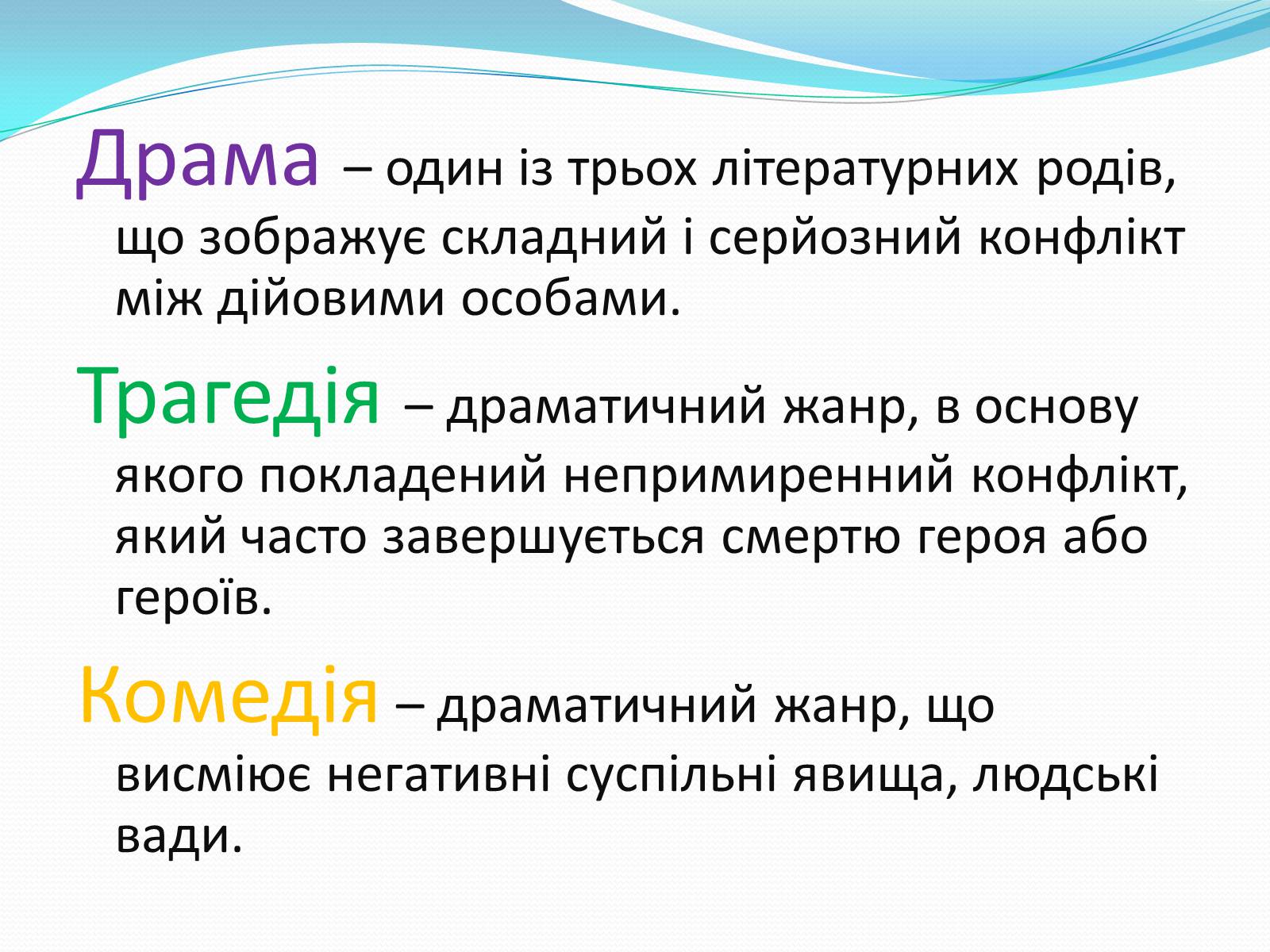 Драма – один із трьох літературних родів, що зображує складний і серйозний конфлікт між дійовими особами.

Трагедія – драматичний жанр, в основу якого покладений непримиренний конфлікт, який часто завершується смертю героя або героїв.

Комедія – драматичний жанр, що висміює негативні суспільні явища, людські вади.